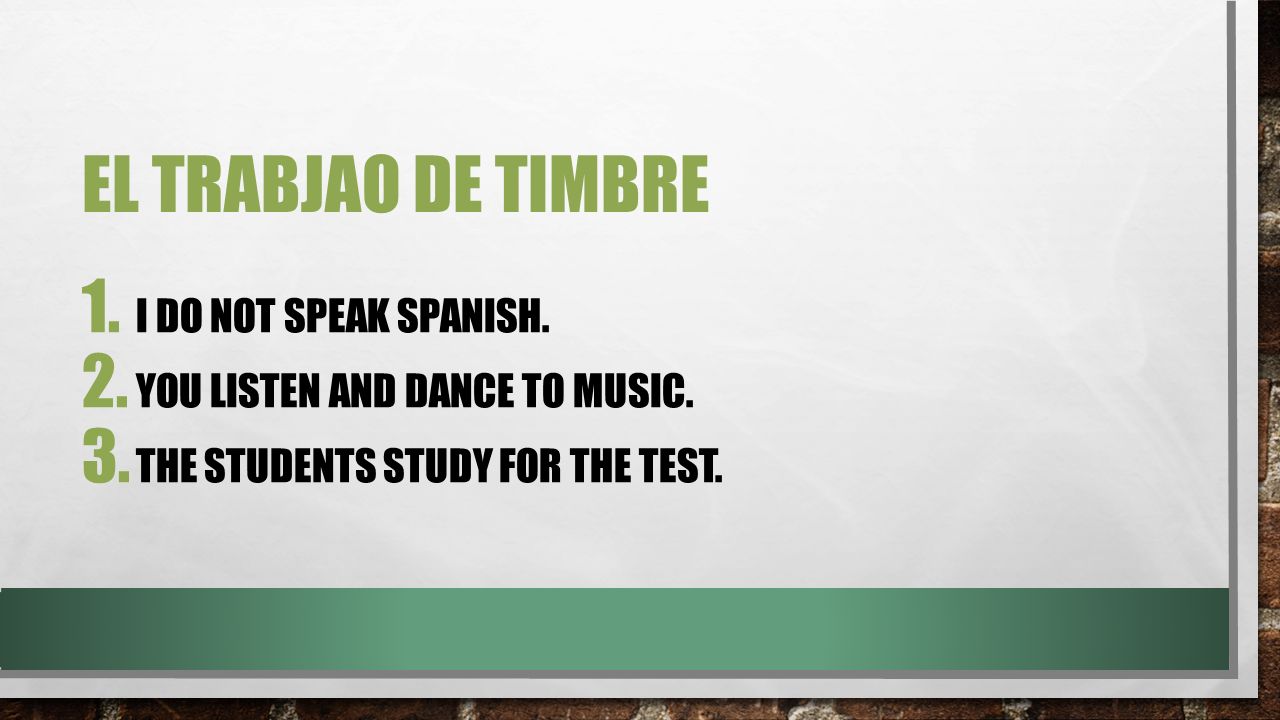 EL TRABJAO DE TIMBRE

1. I DO NOT SPEAK SPANISH.
2. YOU LISTEN AND DANCE TO MUSIC.
3. THE STUDENTS STUDY FOR THE TEST.